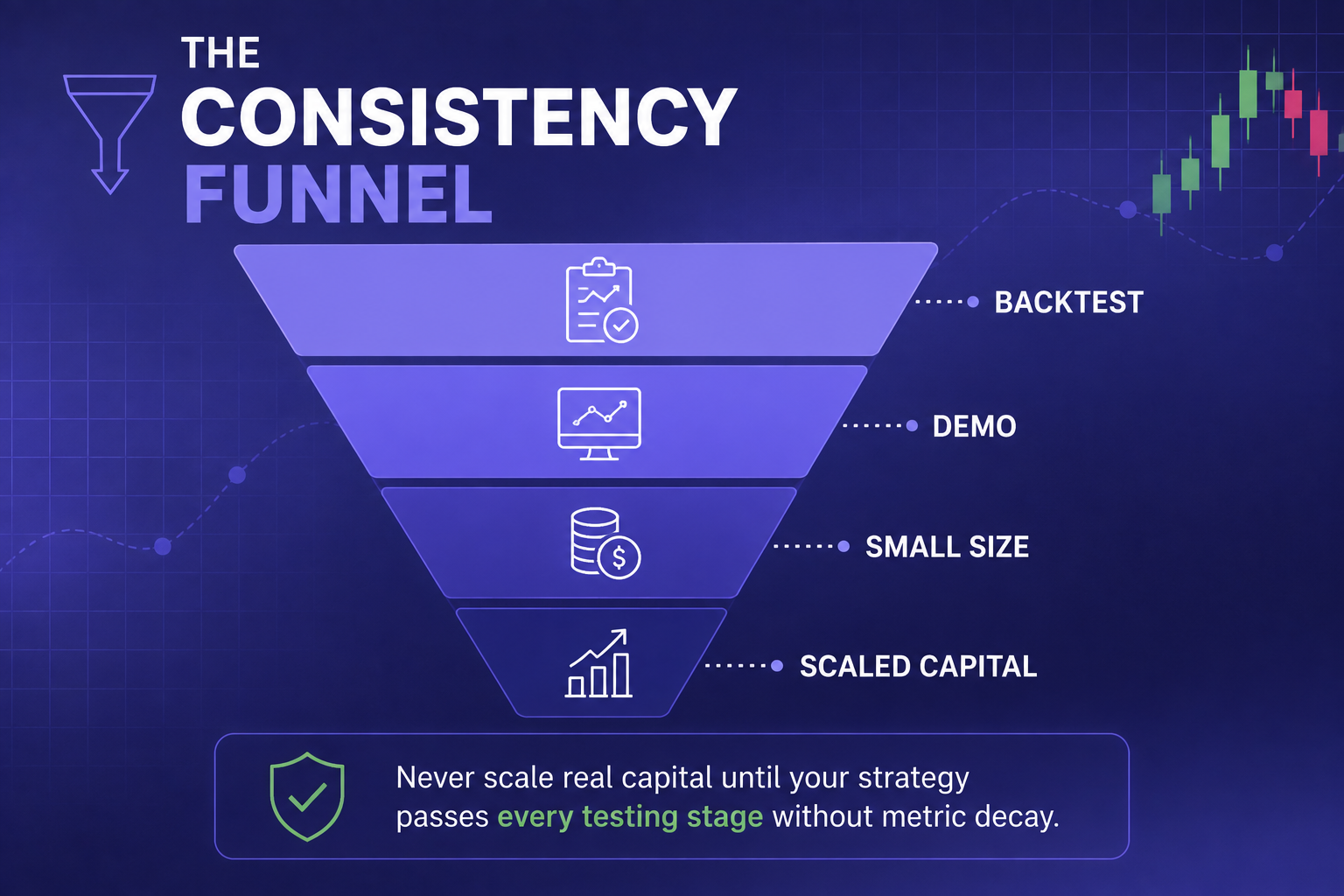 THE
CONSISTENCY
FUNNEL

BACKTEST

DEMO

SMALL SIZE

SCALED CAPITAL

Never scale real capital until your strategy passes every testing stage without metric decay.